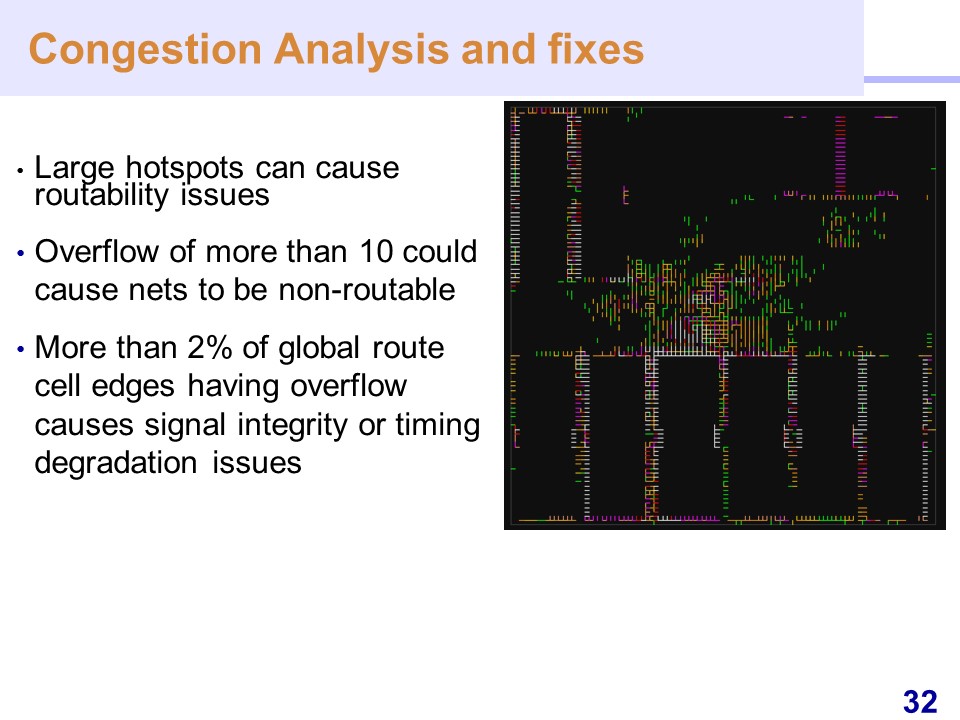 Congestion Analysis and fixes

• Large hotspots can cause routability issues

• Overflow of more than 10 could cause nets to be non-routable

• More than 2% of global route cell edges having overflow causes signal integrity or timing degradation issues

32